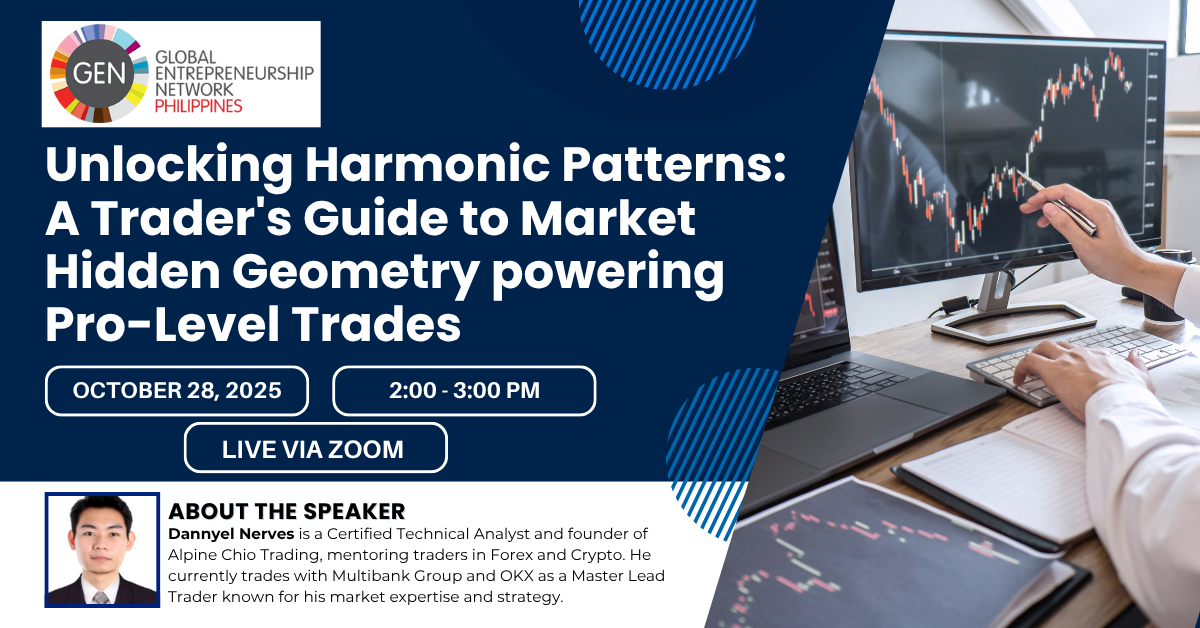 GEN GLOBAL ENTREPRENEURSHIP NETWORK PHILIPPINES

Unlocking Harmonic Patterns: A Trader's Guide to Market Hidden Geometry powering Pro-Level Trades

OCTOBER 28, 2025

2:00 - 3:00 PM

LIVE VIA ZOOM

ABOUT THE SPEAKER

Dannyel Nerves is a Certified Technical Analyst and founder of Alpine Chio Trading, mentoring traders in Forex and Crypto. He currently trades with Multibank Group and OKX as a Master Lead Trader known for his market expertise and strategy.